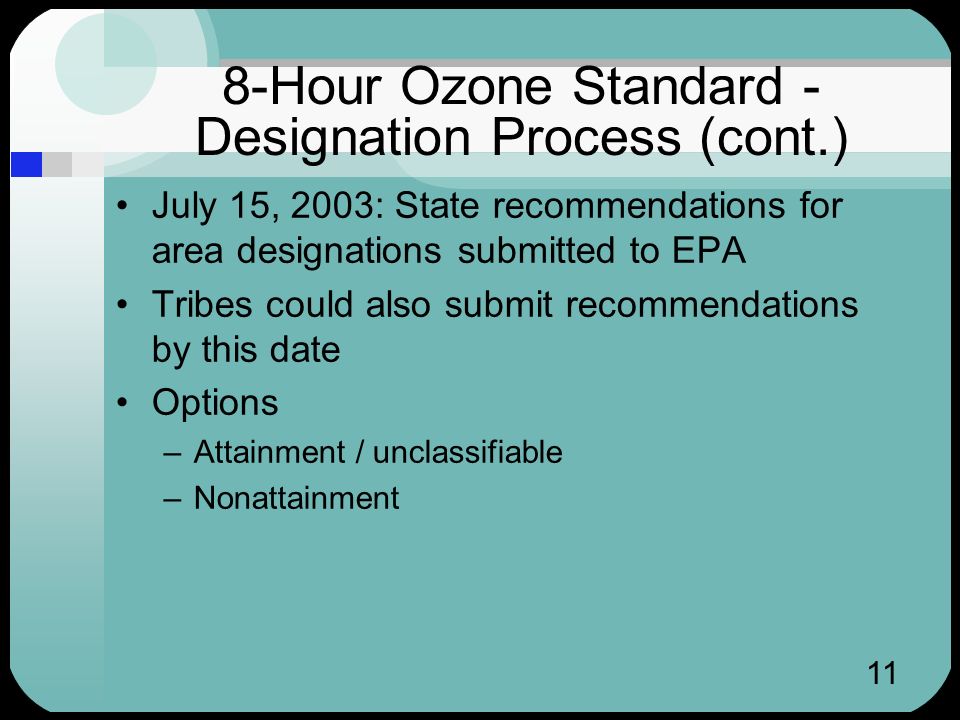 8-Hour Ozone Standard - Designation Process (cont.)

• July 15, 2003: State recommendations for area designations submitted to EPA
• Tribes could also submit recommendations by this date
• Options
– Attainment / unclassifiable
– Nonattainment

11